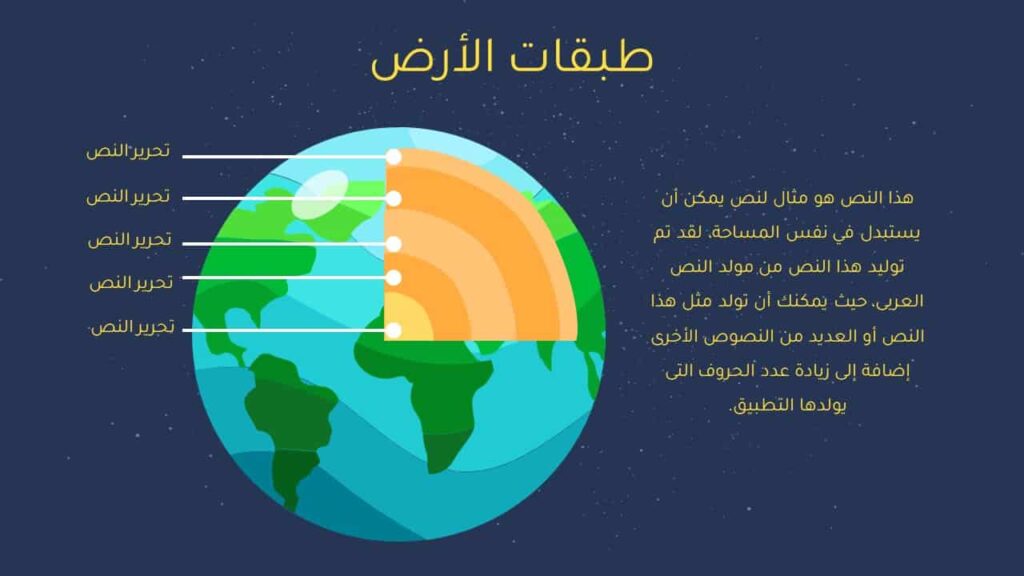 طبقات الأرض

تحرير النص
تحرير النص
تحرير النص
تحرير النص
تحرير النص

هذا النص هو مثال لنص يمكن أن يستبدل في نفس المساحة، لقد تم توليد هذا النص من مولد النص العربى، حيث يمكنك أن تولد مثل هذا النص أو العديد من النصوص الأخرى إضافة إلى زيادة عدد الحروف التى يولدها التطبيق.